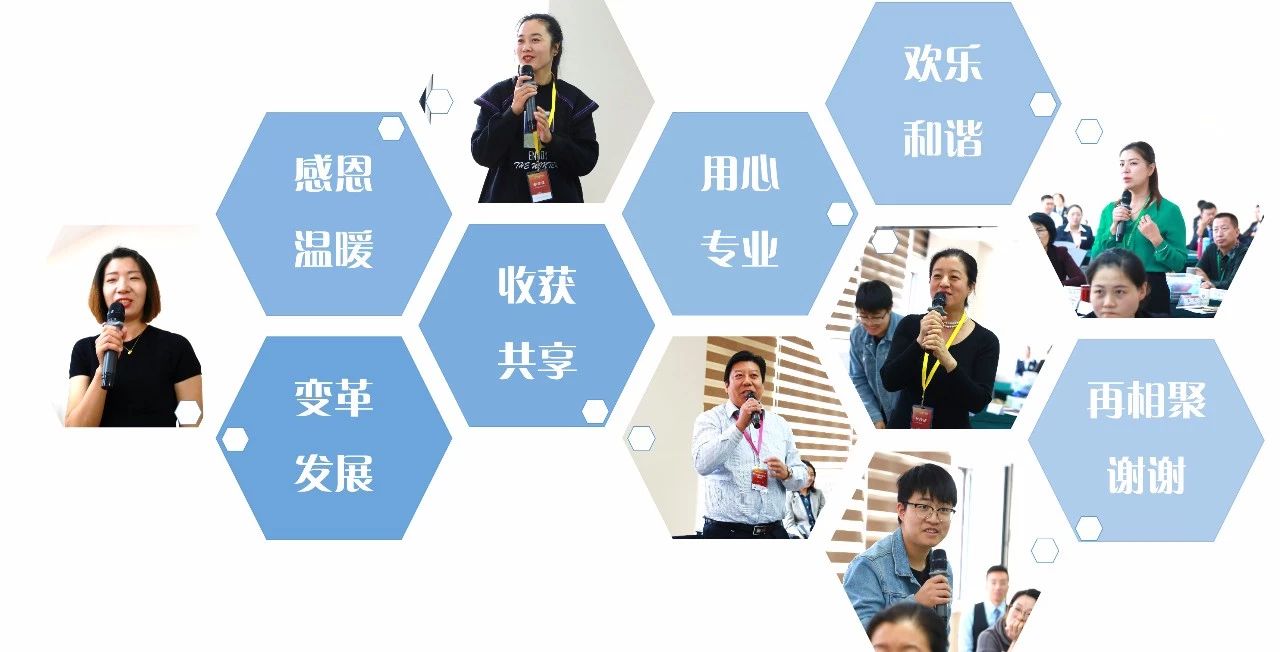 感恩
温暖

变革
发展

收获
共享

用心
专业

欢乐
和谐

再相聚
谢谢